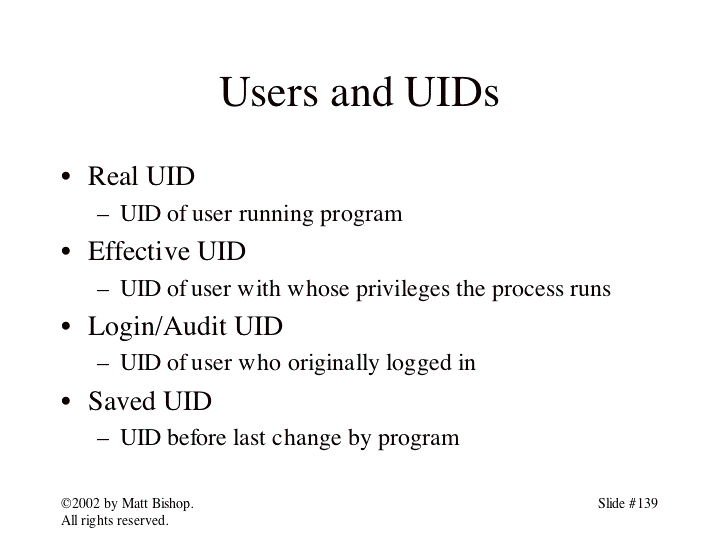 Users and UIDs

• Real UID
  – UID of user running program
• Effective UID
  – UID of user with whose privileges the process runs
• Login/Audit UID
  – UID of user who originally logged in
• Saved UID
  – UID before last change by program

©2002 by Matt Bishop.
All rights reserved.

Slide #139